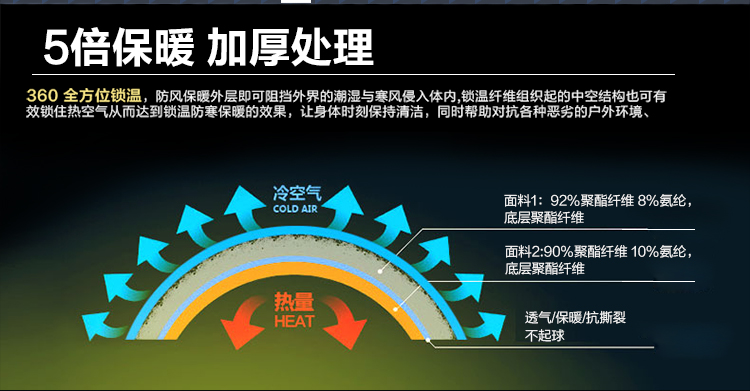 5倍保暖 加厚处理

360 全方位锁温，防风保暖外层即可阻挡外界的潮湿与寒风侵入体内,锁温纤维组织起的中空结构也可有效锁住热空气从而达到锁温防寒保暖的效果，让身体时刻保持清洁，同时帮助对抗各种恶劣的户外环境、

冷空气
COLD AIR

热量
HEAT

面料1：92%聚酯纤维 8%氨纶，底层聚酯纤维

面料2:90%聚酯纤维 10%氨纶，底层聚酯纤维

透气/保暖/抗撕裂
不起球